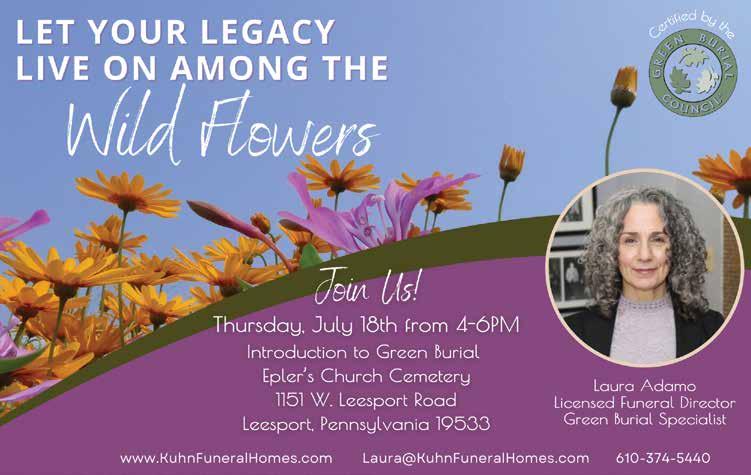 LET YOUR LEGACY LIVE ON AMONG THE Wild Flowers

Certified by the GREEN BURIAL COUNCIL

Join Us!

Thursday, July 18th from 4-6PM

Introduction to Green Burial
Epler's Church Cemetery
1151 W. Leesport Road
Leesport, Pennsylvania 19533

Laura Adamo
Licensed Funeral Director
Green Burial Specialist

www.KuhnFuneralHomes.com Laura@KuhnFuneralHomes.com 610-374-5440